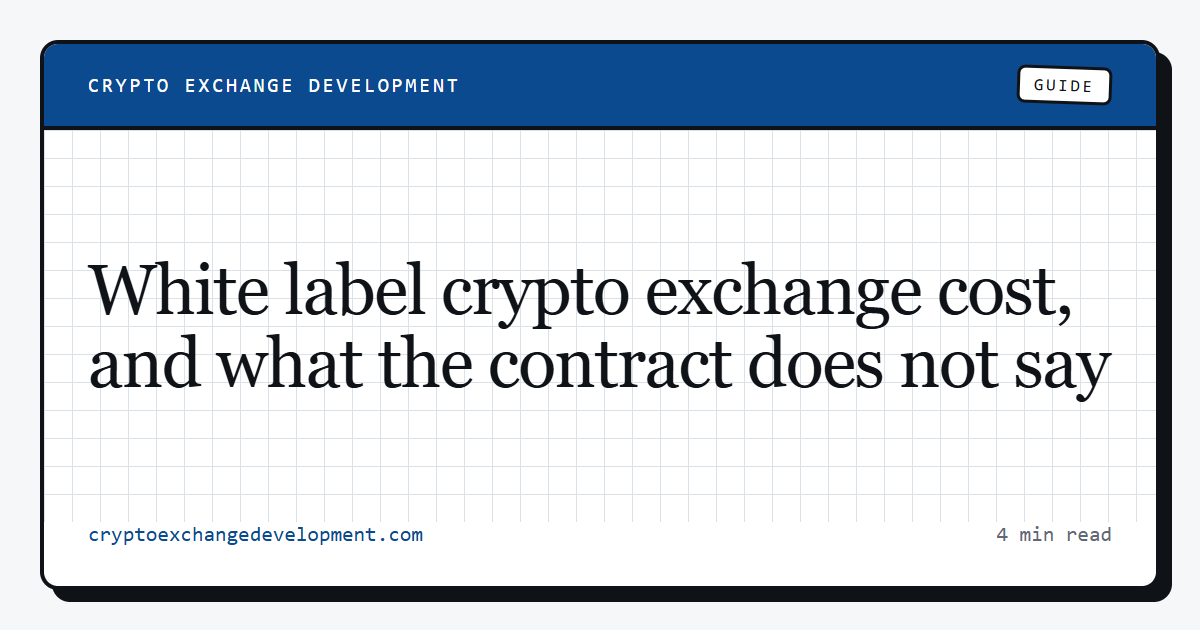 CRYPTO EXCHANGE DEVELOPMENT

GUIDE

White label crypto exchange cost, and what the contract does not say

cryptoexchangedevelopment.com

4 min read